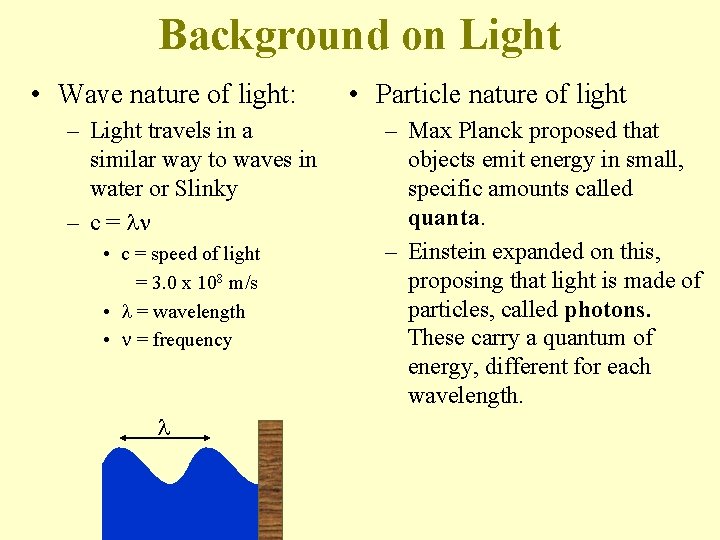 Background on Light

• Wave nature of light:
– Light travels in a similar way to waves in water or Slinky
– $c = \lambda\nu$
• c = speed of light = $3.0 \times 10^8$ m/s
• $\lambda$ = wavelength
• $\nu$ = frequency

$\lambda$

• Particle nature of light
– Max Planck proposed that objects emit energy in small, specific amounts called **quanta**.
– Einstein expanded on this, proposing that light is made of particles, called **photons.** These carry a quantum of energy, different for each wavelength.